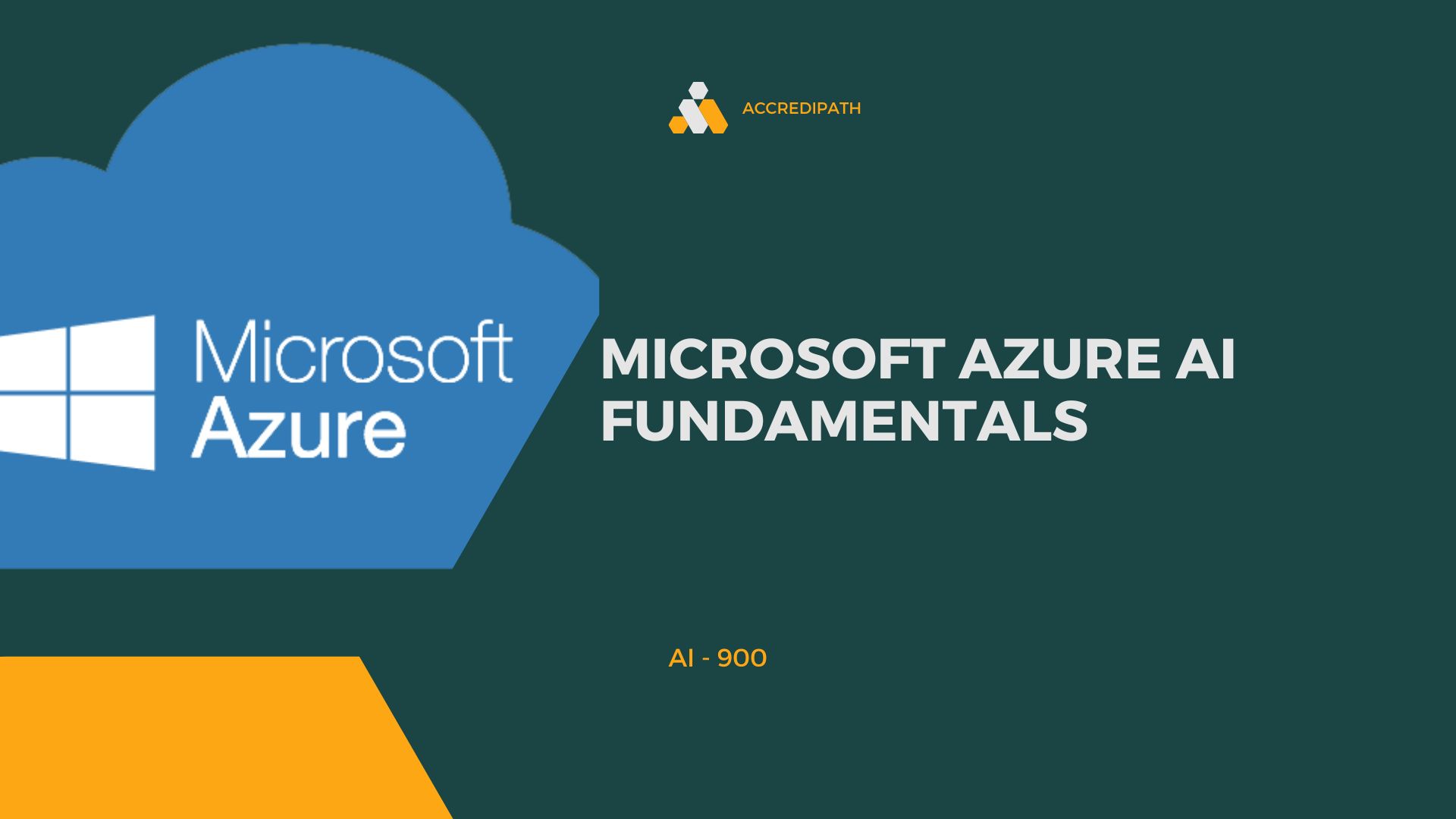 ACCREDIPATH

Microsoft Azure

MICROSOFT AZURE AI FUNDAMENTALS

AI - 900